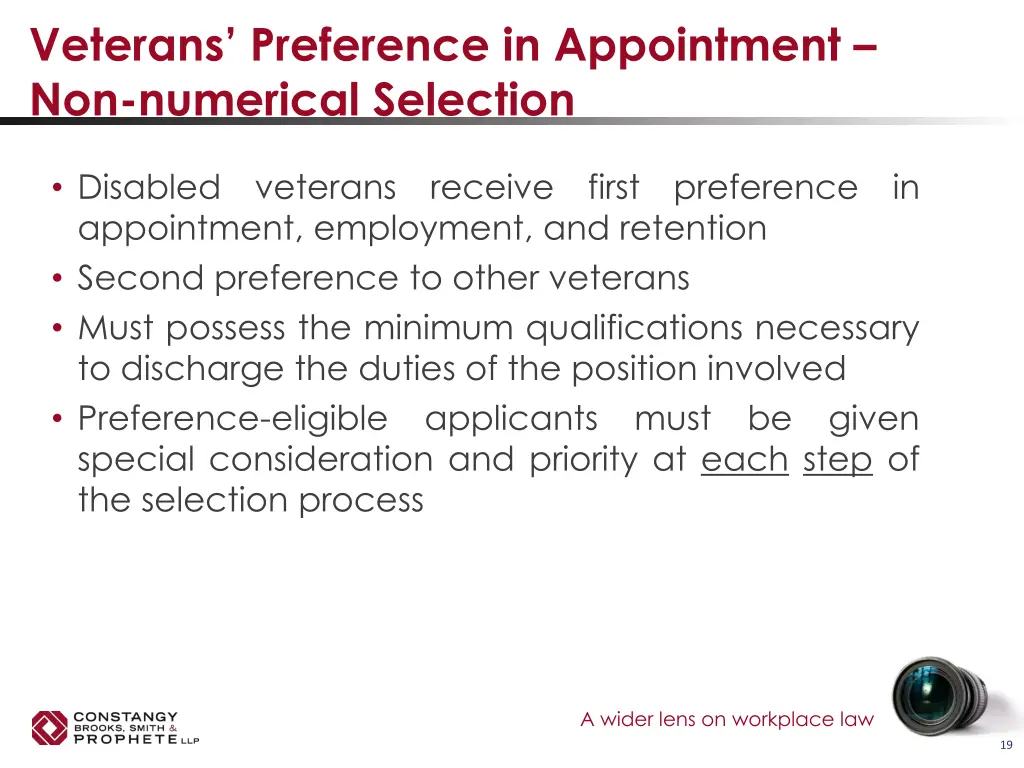 Veterans' Preference in Appointment – Non-numerical Selection

• Disabled veterans receive first preference in appointment, employment, and retention
• Second preference to other veterans
• Must possess the minimum qualifications necessary to discharge the duties of the position involved
• Preference-eligible applicants must be given special consideration and priority at each step of the selection process

CONSTANGY BROOKS, SMITH & PROPHETE LLP

A wider lens on workplace law

19